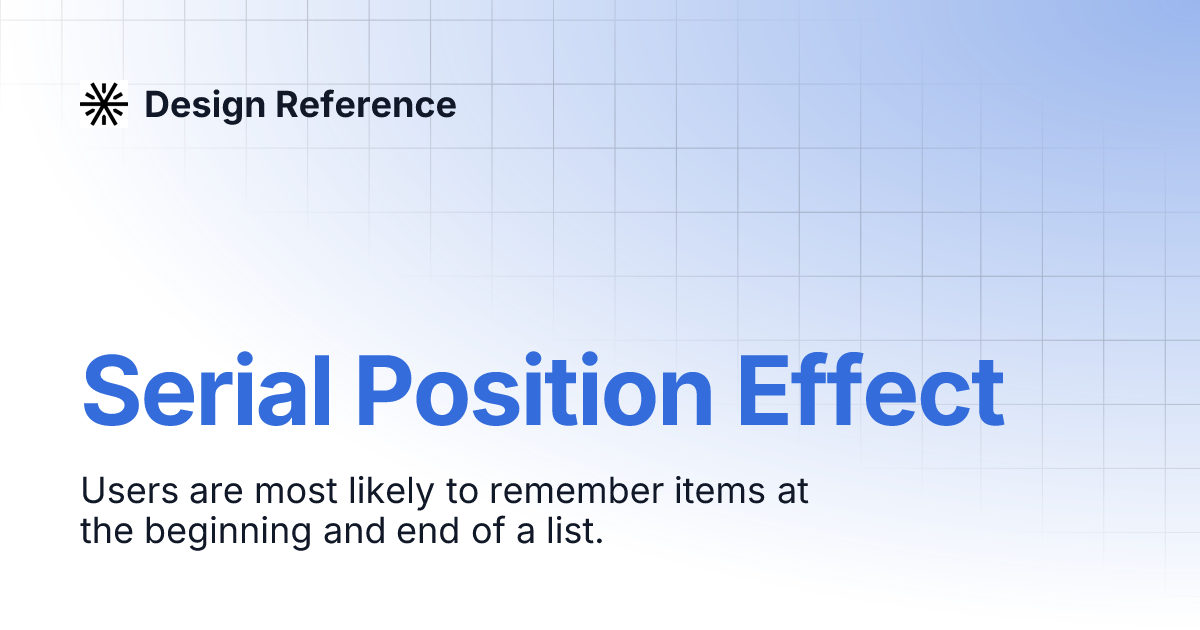 Design Reference

Serial Position Effect

Users are most likely to remember items at the beginning and end of a list.